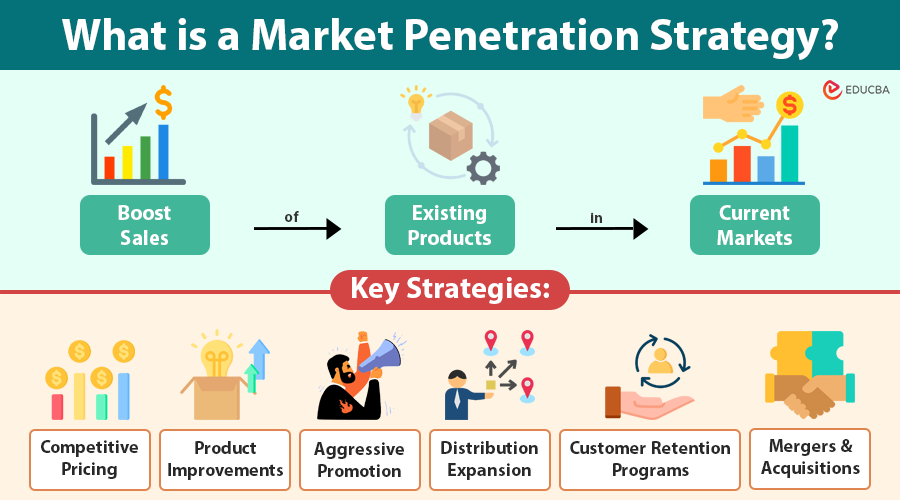 What is a Market Penetration Strategy?

EDUCBA

Boost Sales

of

Existing Products

in

Current Markets

Key Strategies:

Competitive Pricing

Product Improvements

Aggressive Promotion

Distribution Expansion

Customer Retention Programs

Mergers & Acquisitions